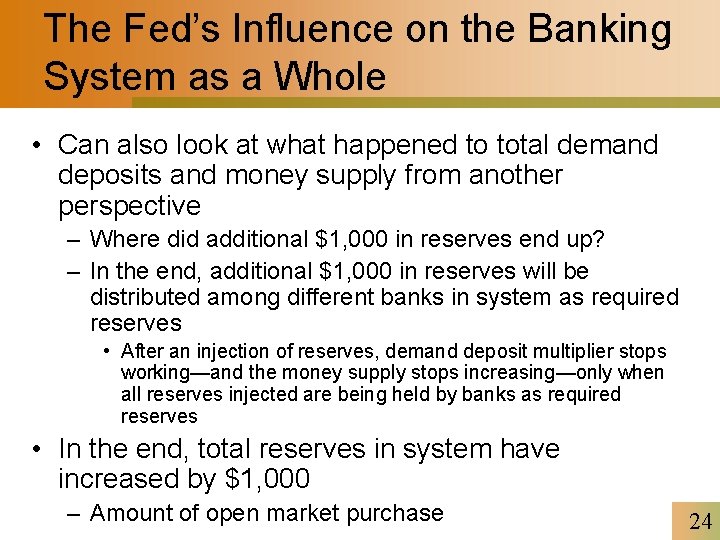 The Fed's Influence on the Banking System as a Whole

• Can also look at what happened to total demand deposits and money supply from another perspective

– Where did additional \$1,000 in reserves end up?

– In the end, additional \$1,000 in reserves will be distributed among different banks in system as required reserves

• After an injection of reserves, demand deposit multiplier stops working—and the money supply stops increasing—only when all reserves injected are being held by banks as required reserves

• In the end, total reserves in system have increased by \$1,000

– Amount of open market purchase

24